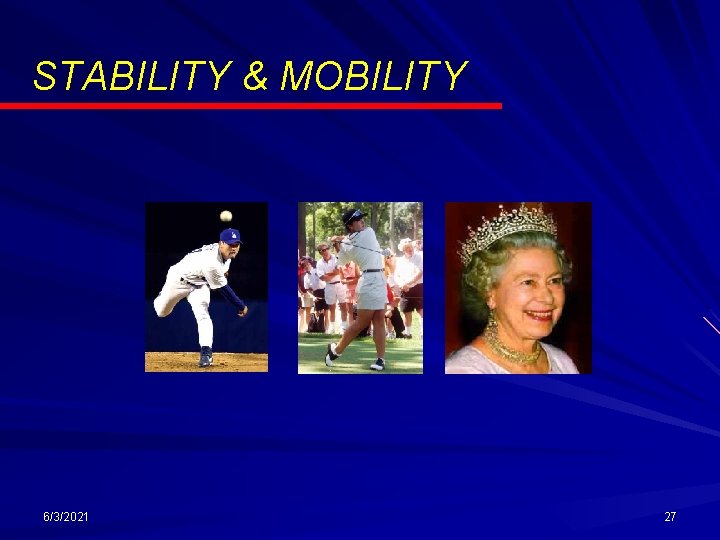 STABILITY & MOBILITY

6/3/2021

27